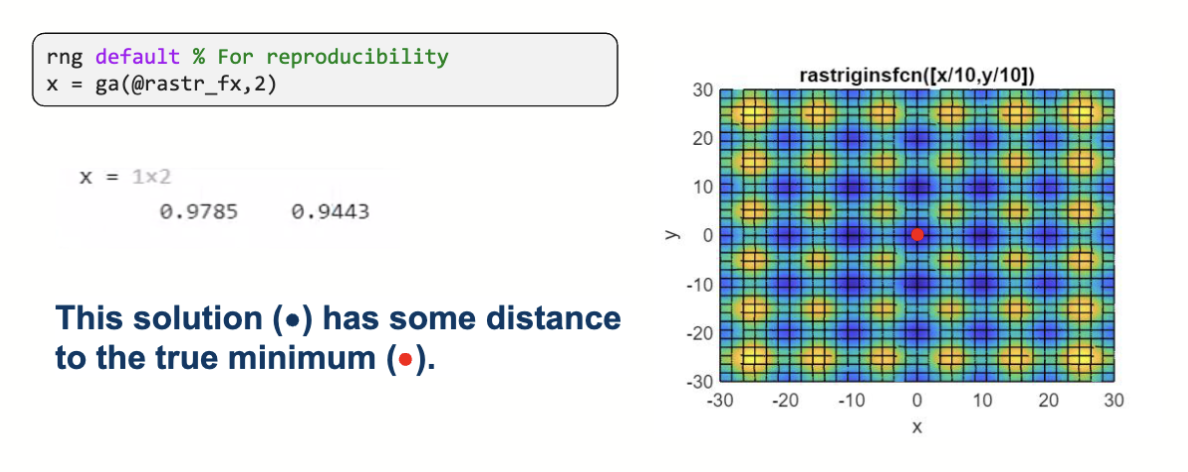 rng default % For reproducibility
x = ga(@rastr_fx,2)

x = 1×2
0.9785 0.9443

This solution (•) has some distance to the true minimum (•).

rastriginsfcn([x/10,y/10])

30
20
10
0
-10
-20
-30
y

-30 -20 -10 0 10 20 30
x